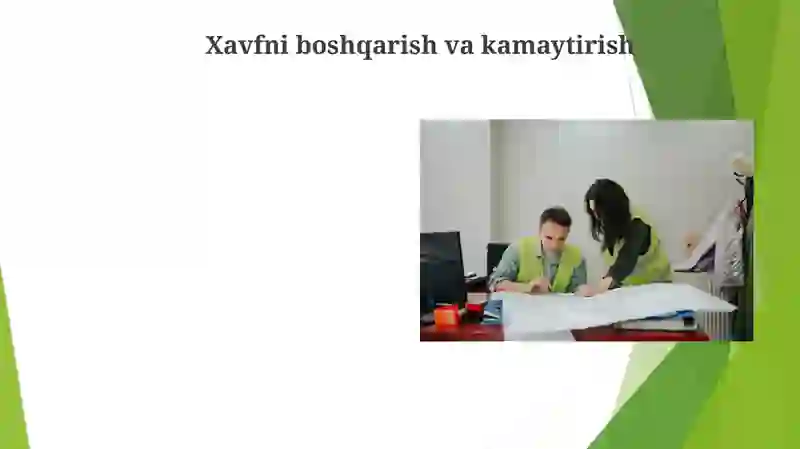 Xavfni boshqarish va kamaytirish